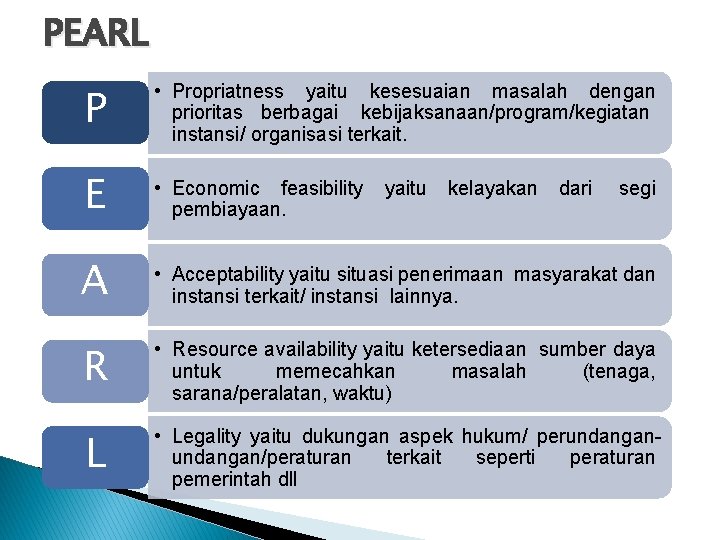 PEARL

P

• Propriatness yaitu kesesuaian masalah dengan prioritas berbagai kebijaksanaan/program/kegiatan instansi/ organisasi terkait.

E

• Economic feasibility yaitu kelayakan dari segi pembiayaan.

A

• Acceptability yaitu situasi penerimaan masyarakat dan instansi terkait/ instansi lainnya.

R

• Resource availability yaitu ketersediaan sumber daya untuk memecahkan masalah (tenaga, sarana/peralatan, waktu)

L

• Legality yaitu dukungan aspek hukum/ perundangan-undangan/peraturan terkait seperti peraturan pemerintah dll